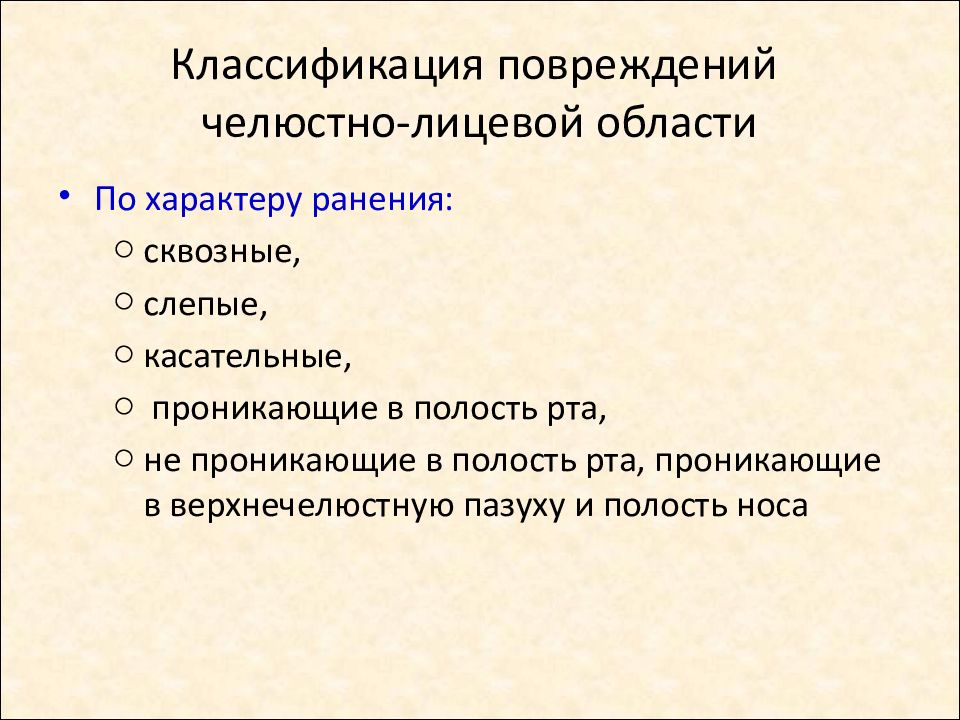 Классификация повреждений челюстно-лицевой области

• По характеру ранения:
  ○ сквозные,
  ○ слепые,
  ○ касательные,
  ○ проникающие в полость рта,
  ○ не проникающие в полость рта, проникающие в верхнечелюстную пазуху и полость носа